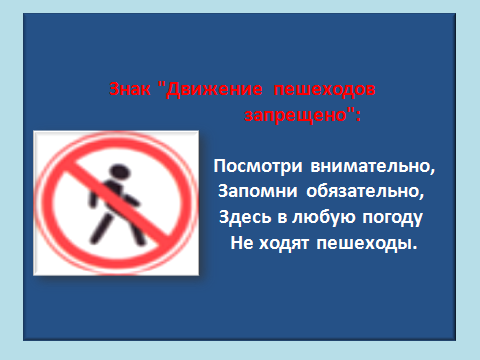 Знак "Движение пешеходов запрещено":

Посмотри внимательно,
Запомни обязательно,
Здесь в любую погоду
Не ходят пешеходы.